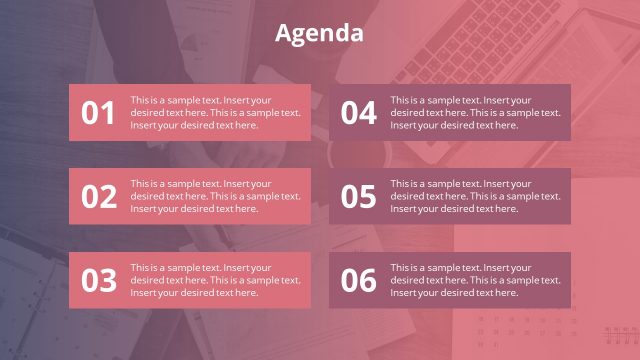 Agenda

01 This is a sample text. Insert your desired text here. This is a sample text. Insert your desired text here.

02 This is a sample text. Insert your desired text here. This is a sample text. Insert your desired text here.

03 This is a sample text. Insert your desired text here. This is a sample text. Insert your desired text here.

04 This is a sample text. Insert your desired text here. This is a sample text. Insert your desired text here.

05 This is a sample text. Insert your desired text here. This is a sample text. Insert your desired text here.

06 This is a sample text. Insert your desired text here. This is a sample text. Insert your desired text here.